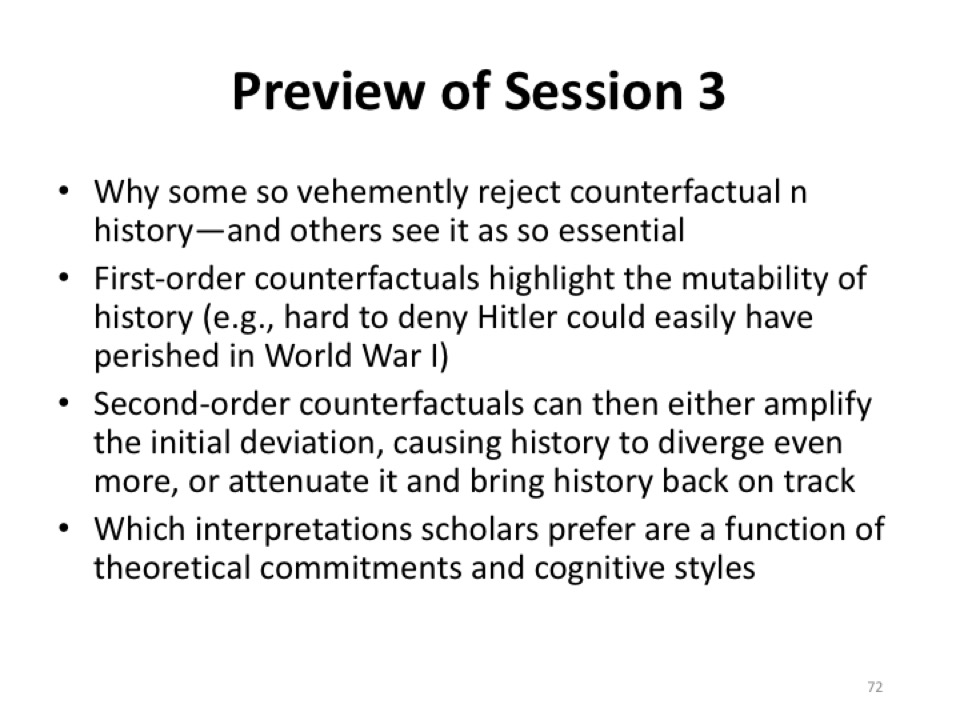 Preview of Session 3

• Why some so vehemently reject counterfactual n history—and others see it as so essential
• First-order counterfactuals highlight the mutability of history (e.g., hard to deny Hitler could easily have perished in World War I)
• Second-order counterfactuals can then either amplify the initial deviation, causing history to diverge even more, or attenuate it and bring history back on track
• Which interpretations scholars prefer are a function of theoretical commitments and cognitive styles

72